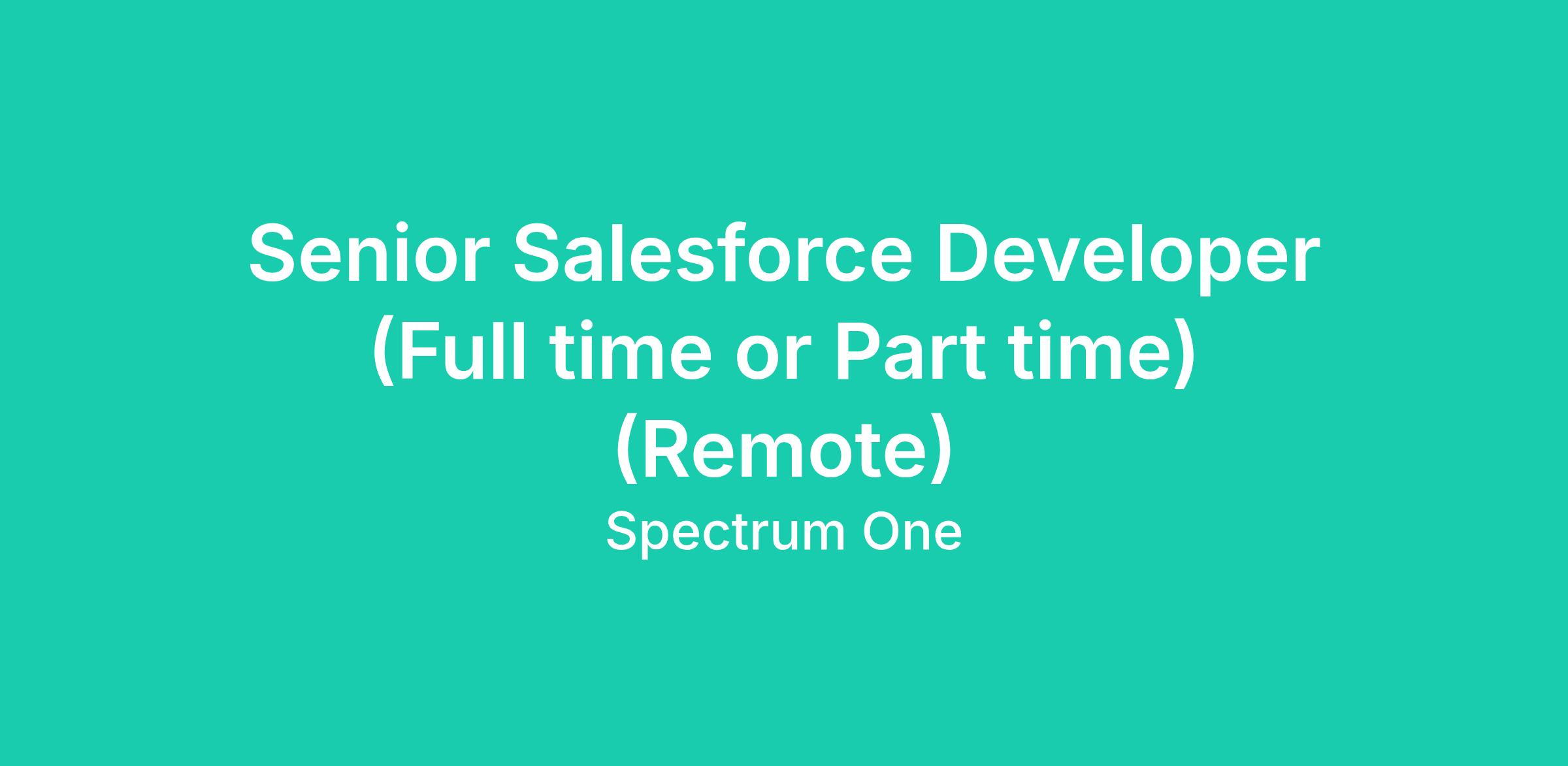 Senior Salesforce Developer (Full time or Part time) (Remote)

Spectrum One